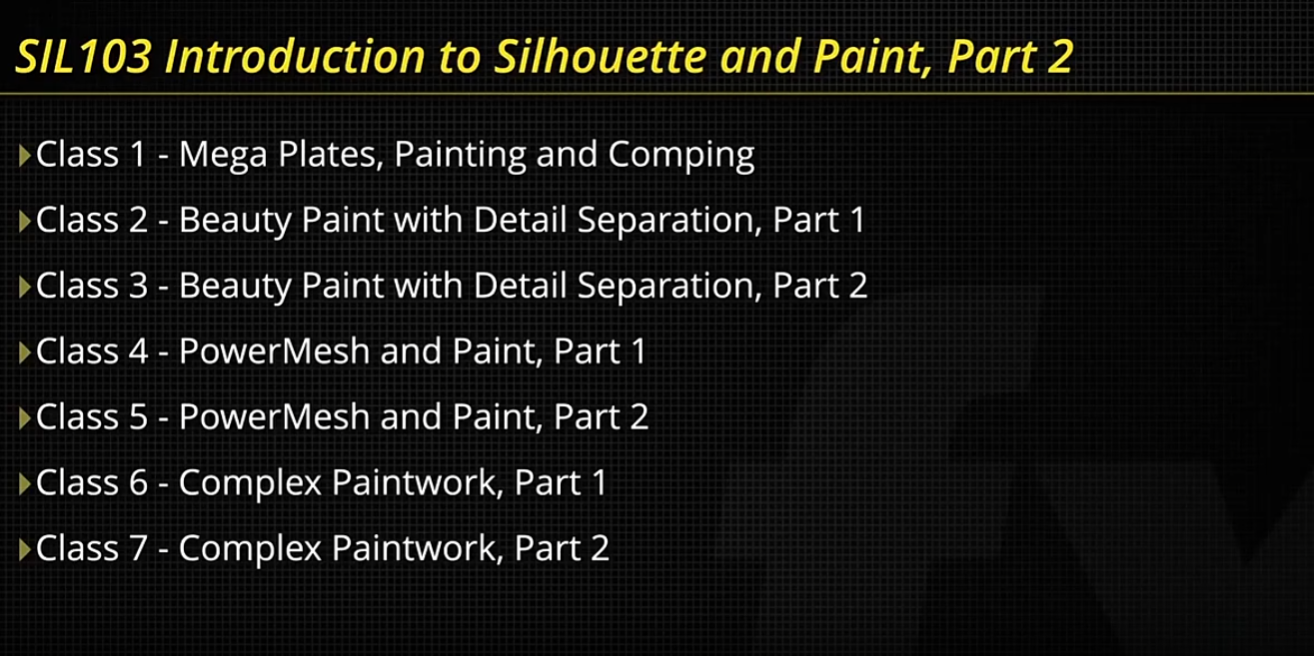 SIL103 Introduction to Silhouette and Paint, Part 2

Class 1 - Mega Plates, Painting and Comping

Class 2 - Beauty Paint with Detail Separation, Part 1

Class 3 - Beauty Paint with Detail Separation, Part 2

Class 4 - PowerMesh and Paint, Part 1

Class 5 - PowerMesh and Paint, Part 2

Class 6 - Complex Paintwork, Part 1

Class 7 - Complex Paintwork, Part 2